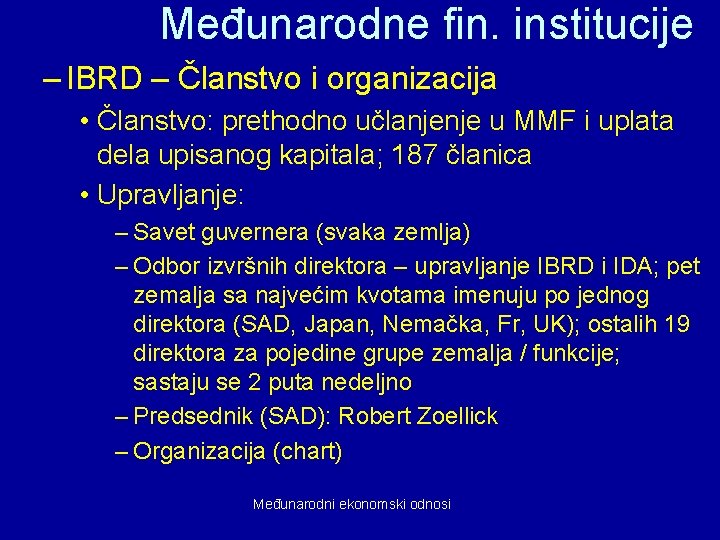 Međunarodne fin. institucije

– IBRD – Članstvo i organizacija

• Članstvo: prethodno učlanjenje u MMF i uplata dela upisanog kapitala; 187 članica

• Upravljanje:

– Savet guvernera (svaka zemlja)

– Odbor izvršnih direktora – upravljanje IBRD i IDA; pet zemalja sa najvećim kvotama imenuju po jednog direktora (SAD, Japan, Nemačka, Fr, UK); ostalih 19 direktora za pojedine grupe zemalja / funkcije; sastaju se 2 puta nedeljno

– Predsednik (SAD): Robert Zoellick

– Organizacija (chart)

Međunarodni ekonomski odnosi